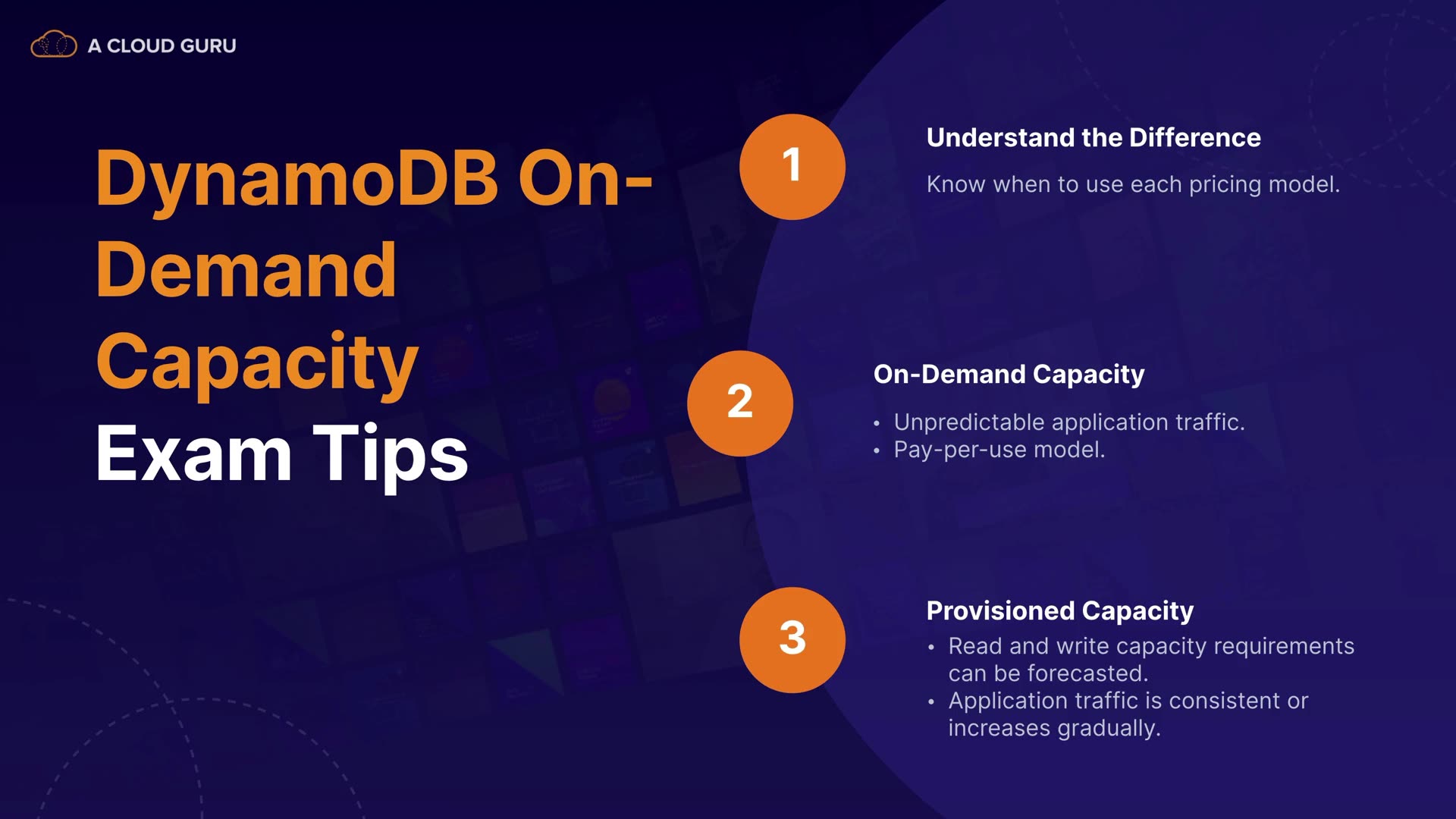 A CLOUD GURU

DynamoDB On-Demand Capacity Exam Tips

1

Understand the Difference

Know when to use each pricing model.

2

On-Demand Capacity

• Unpredictable application traffic.
• Pay-per-use model.

3

Provisioned Capacity

• Read and write capacity requirements can be forecasted.
• Application traffic is consistent or increases gradually.